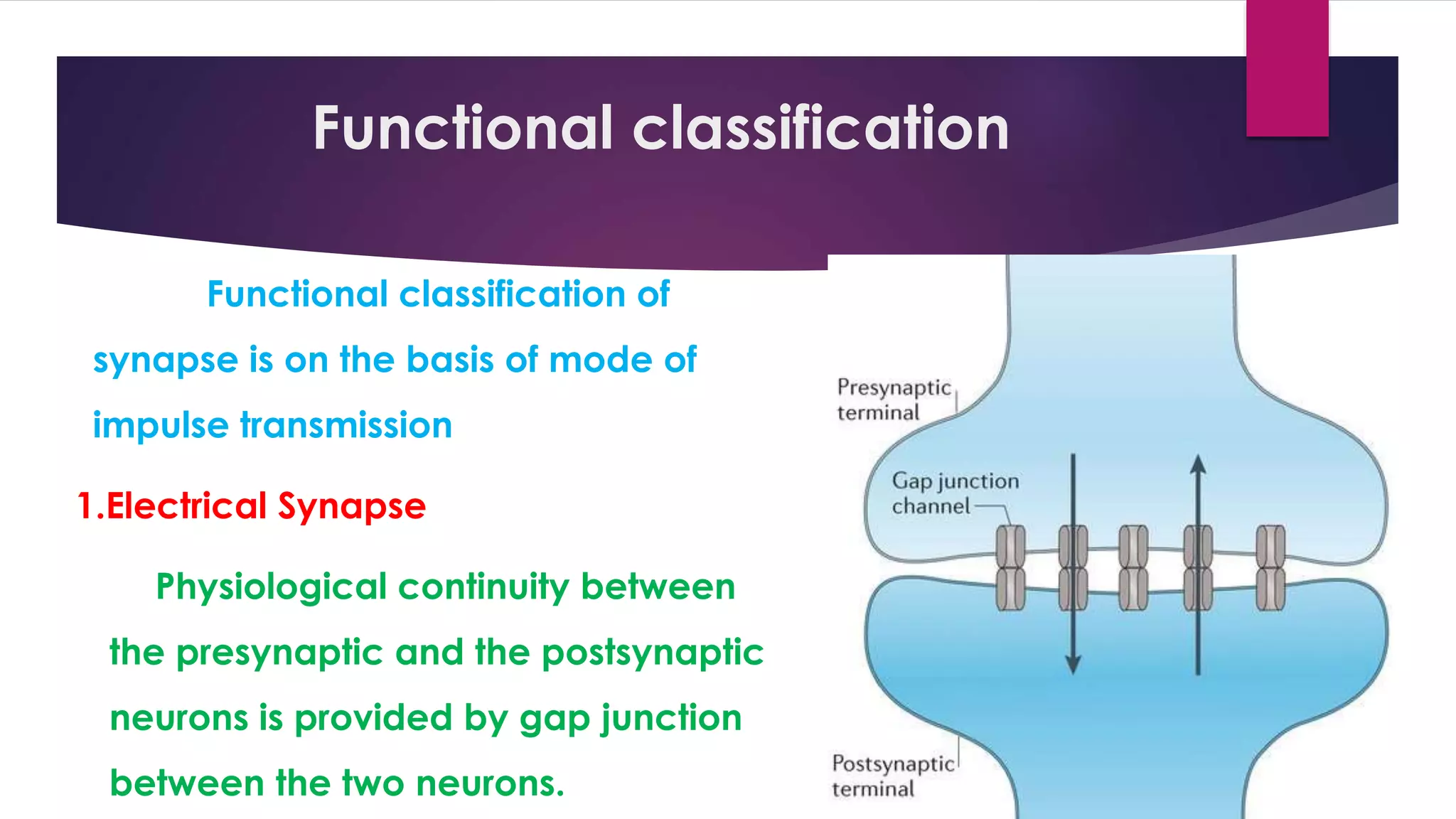 Functional classification

Functional classification of synapse is on the basis of mode of impulse transmission

1.Electrical Synapse

Physiological continuity between the presynaptic and the postsynaptic neurons is provided by gap junction between the two neurons.

Presynaptic terminal

Gap junction channel

Postsynaptic terminal